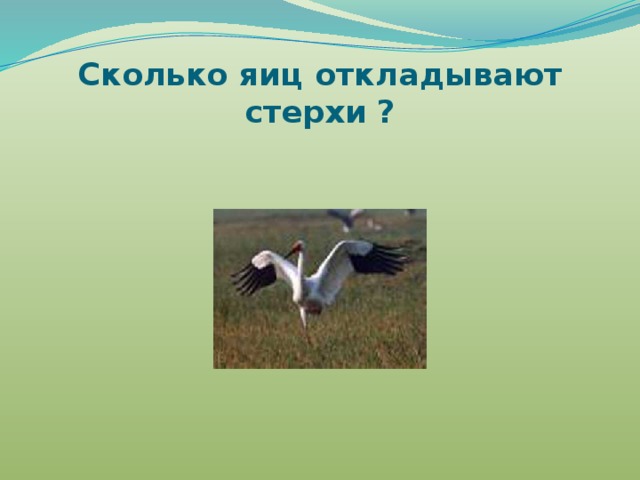 Сколько яиц откладывают стерхи ?